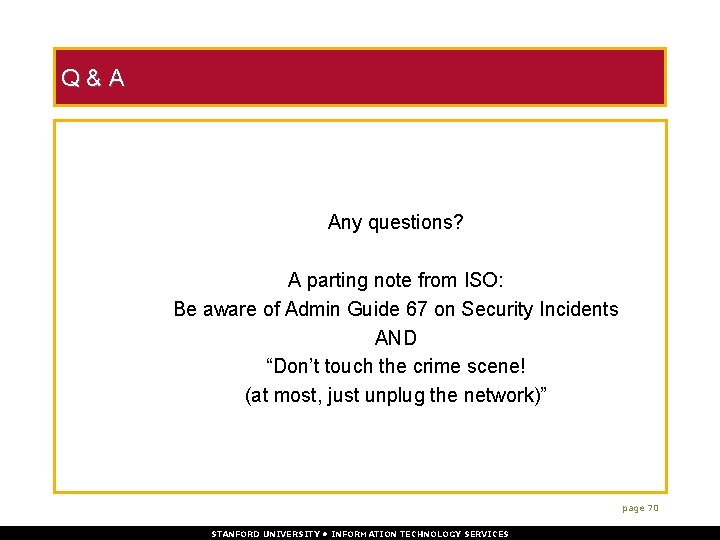 Q & A

Any questions?

A parting note from ISO:
Be aware of Admin Guide 67 on Security Incidents
AND
“Don’t touch the crime scene!
(at most, just unplug the network)”

page 70

STANFORD UNIVERSITY • INFORMATION TECHNOLOGY SERVICES